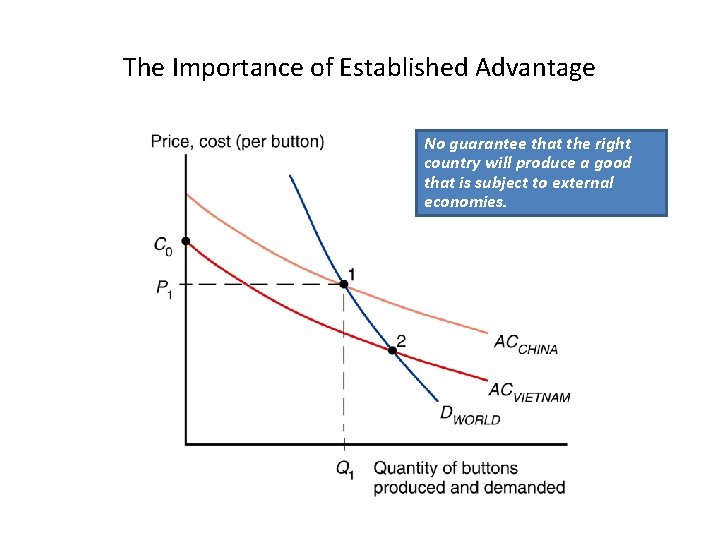 The Importance of Established Advantage

Price, cost (per button)

No guarantee that the right country will produce a good that is subject to external economies.

$C_0$

$P_1$

1

2

$AC_{CHINA}$

$AC_{VIETNAM}$

$D_{WORLD}$

$Q_1$

Quantity of buttons produced and demanded